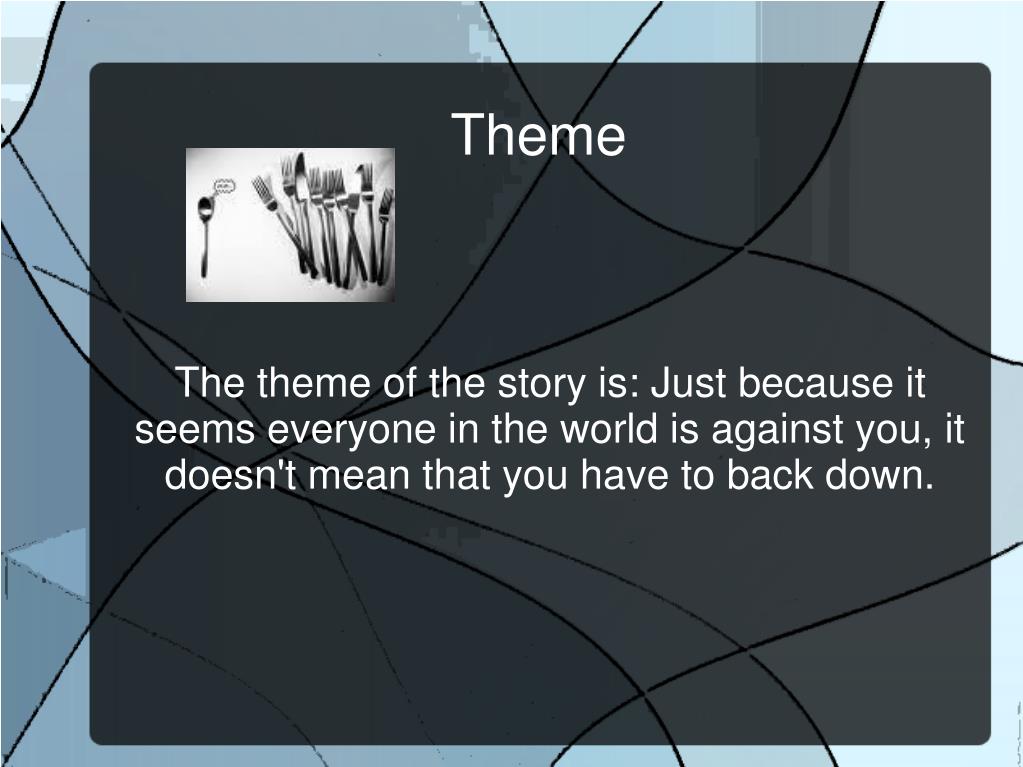 Theme

The theme of the story is: Just because it seems everyone in the world is against you, it doesn't mean that you have to back down.